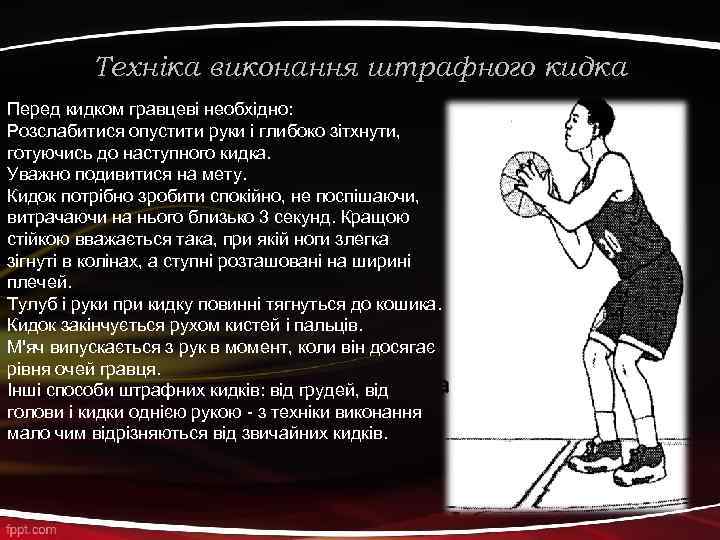 Техніка виконання штрафного кидка

Перед кидком гравцеві необхідно:
Розслабитися опустити руки і глибоко зітхнути, готуючись до наступного кидка.
Уважно подивитися на мету.
Кидок потрібно зробити спокійно, не поспішаючи, витрачаючи на нього близько 3 секунд. Кращою стійкою вважається така, при якій ноги злегка зігнуті в колінах, а ступні розташовані на ширині плечей.
Тулуб і руки при кидку повинні тягнуться до кошика.
Кидок закінчується рухом кистей і пальців.
М'яч випускається з рук в момент, коли він досягає рівня очей гравця.
Інші способи штрафних кидків: від грудей, від голови і кидки однією рукою - з техніки виконання мало чим відрізняються від звичайних кидків.

fppt.com